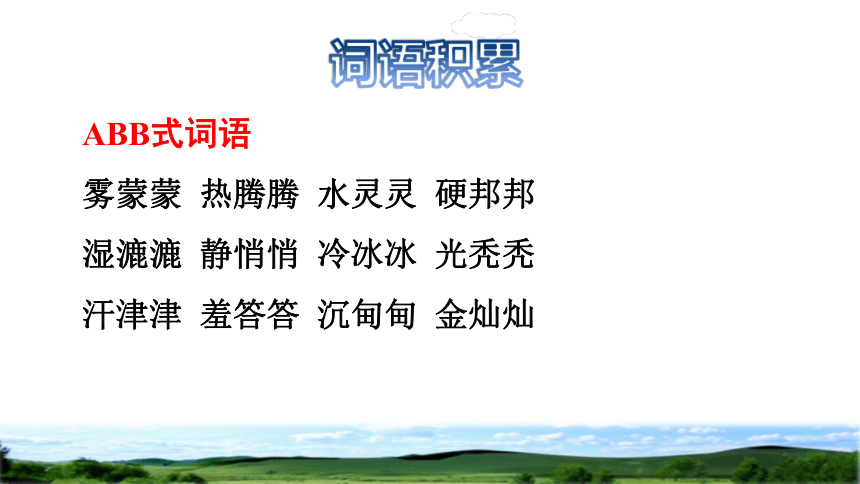 词语积累

ABB式词语

雾蒙蒙 热腾腾 水灵灵 硬邦邦

湿漉漉 静悄悄 冷冰冰 光秃秃

汗津津 羞答答 沉甸甸 金灿灿